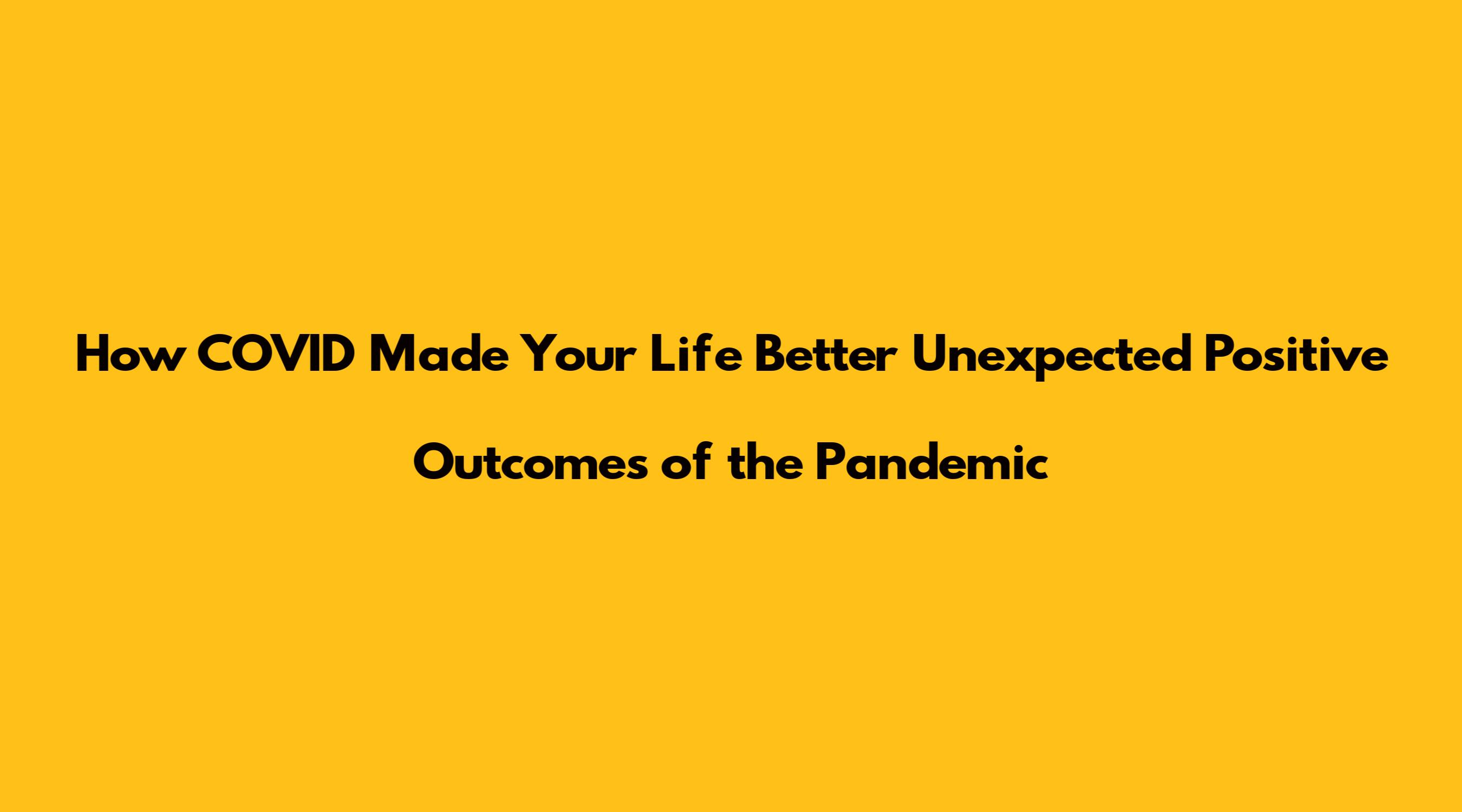 How COVID Made Your Life Better Unexpected Positive Outcomes of the Pandemic